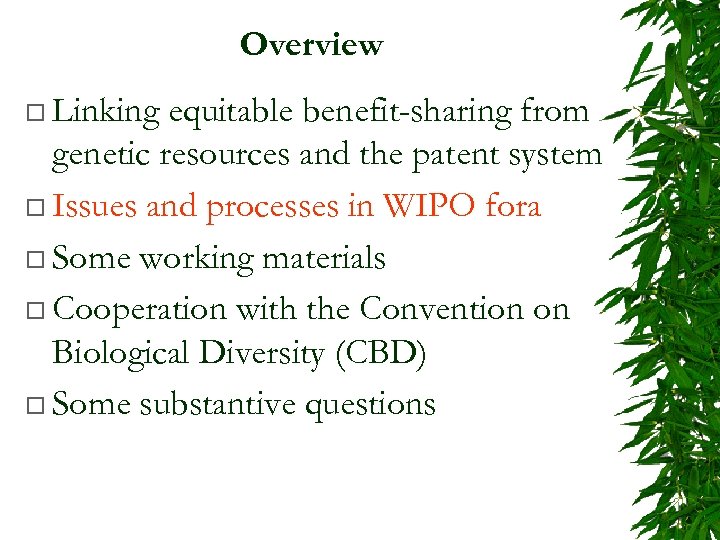 Overview

□ Linking equitable benefit-sharing from genetic resources and the patent system

□ Issues and processes in WIPO fora

□ Some working materials

□ Cooperation with the Convention on Biological Diversity (CBD)

□ Some substantive questions